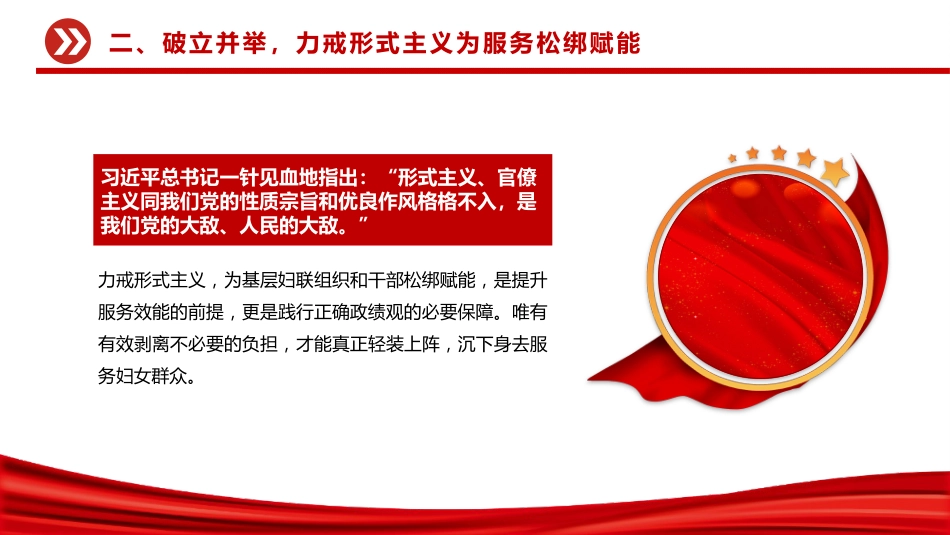 二、破立并举，力戒形式主义为服务松绑赋能

习近平总书记一针见血地指出：“形式主义、官僚主义同我们党的性质宗旨和优良作风格格不入，是我们党的大敌、人民的大敌。”

力戒形式主义，为基层妇联组织和干部松绑赋能，是提升服务效能的前提，更是践行正确政绩观的必要保障。唯有有效剥离不必要的负担，才能真正轻装上阵，沉下身去服务妇女群众。